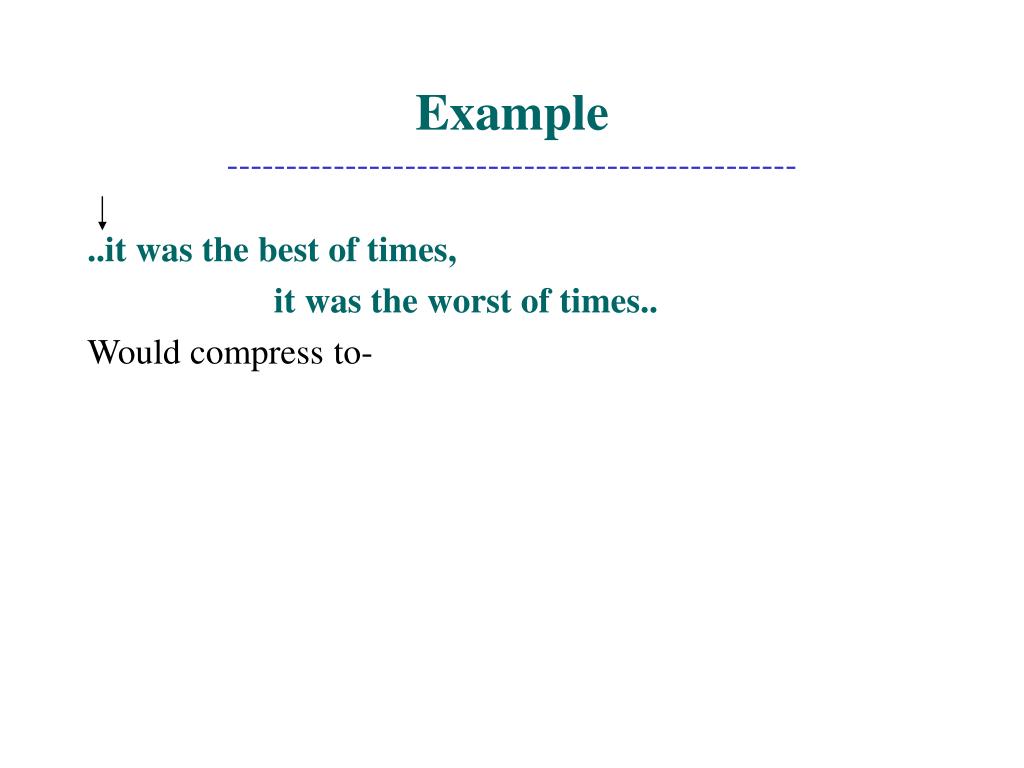 Example

------------------------------------------------

..it was the best of times,

it was the worst of times..

Would compress to-